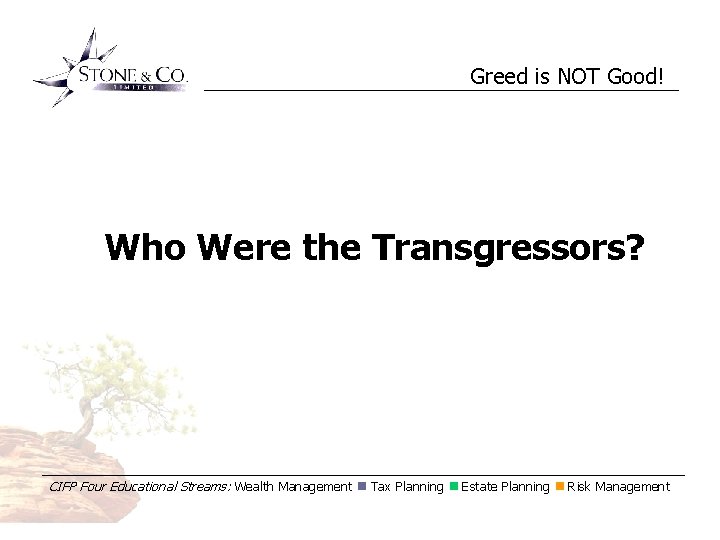 STONE & CO.
LIMITED

Greed is NOT Good!

Who Were the Transgressors?

CIFP Four Educational Streams: Wealth Management ■ Tax Planning ■ Estate Planning ■ Risk Management